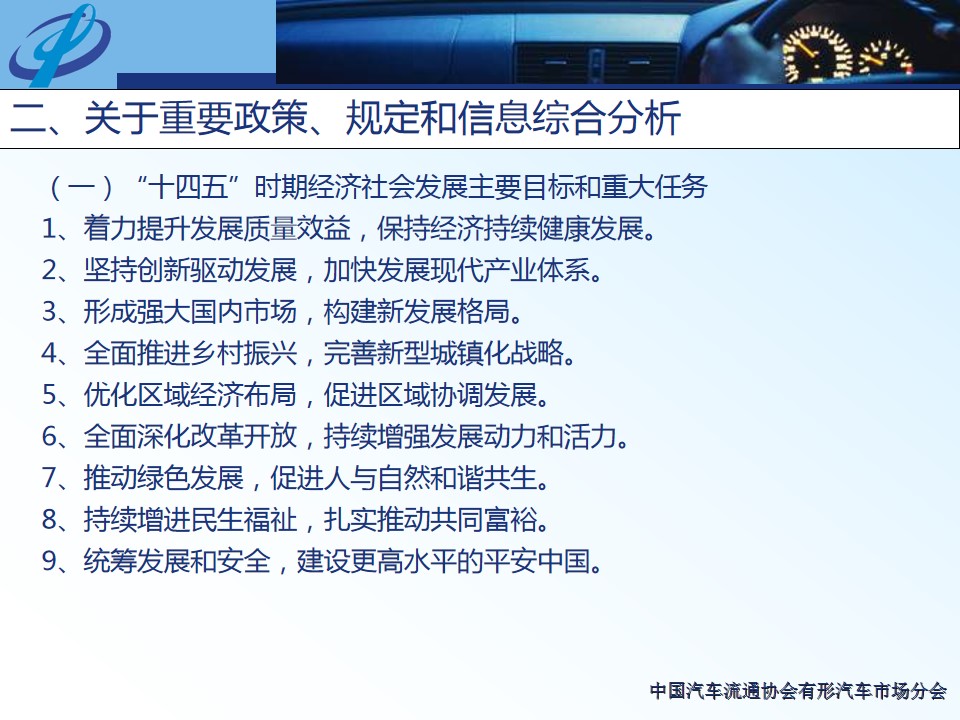 二、关于重要政策、规定和信息综合分析

（一）“十四五”时期经济社会发展主要目标和重大任务

1、着力提升发展质量效益，保持经济持续健康发展。

2、坚持创新驱动发展，加快发展现代产业体系。

3、形成强大国内市场，构建新发展格局。

4、全面推进乡村振兴，完善新型城镇化战略。

5、优化区域经济布局，促进区域协调发展。

6、全面深化改革开放，持续增强发展动力和活力。

7、推动绿色发展，促进人与自然和谐共生。

8、持续增进民生福祉，扎实推动共同富裕。

9、统筹发展和安全，建设更高水平的平安中国。

中国汽车流通协会有形汽车市场分会